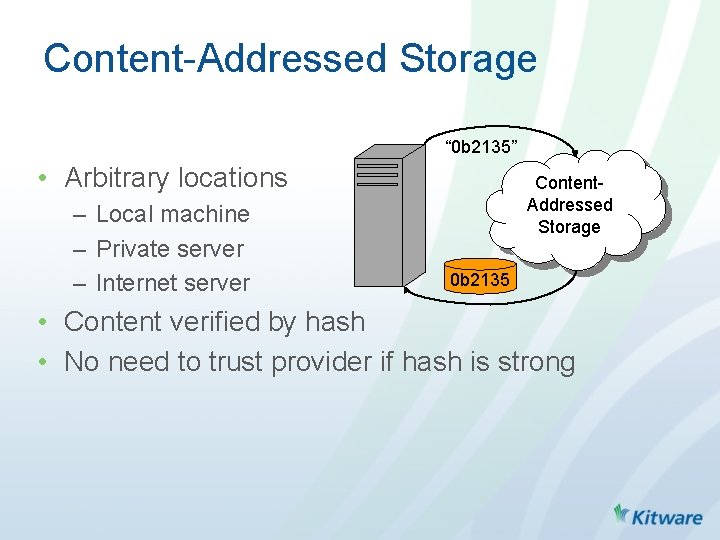 Content-Addressed Storage

• Arbitrary locations
  – Local machine
  – Private server
  – Internet server
• Content verified by hash
• No need to trust provider if hash is strong

"0b2135"

Content-Addressed Storage

0b2135

Kitware